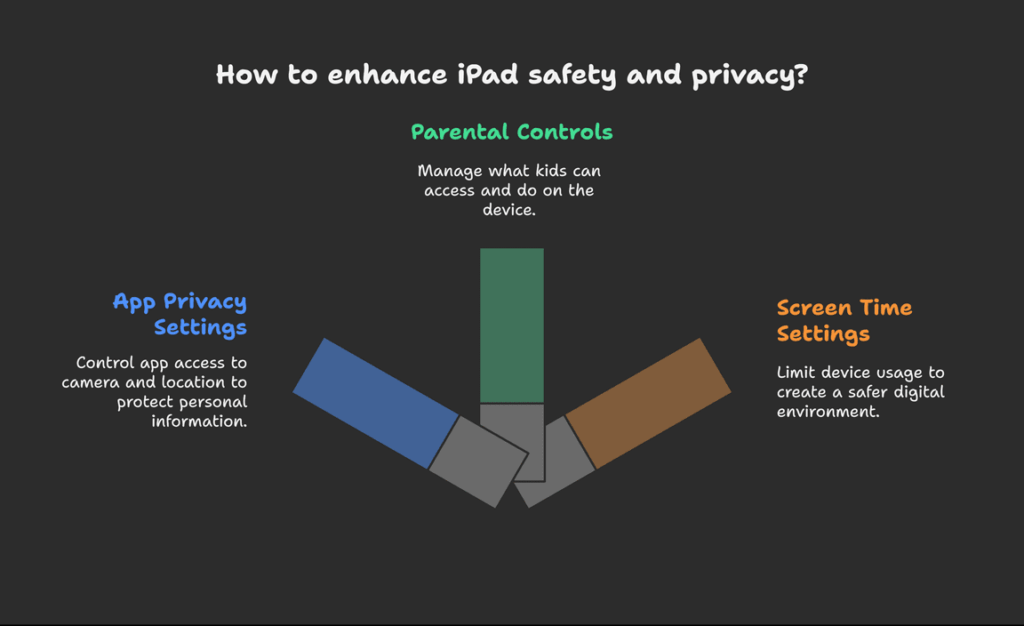 How to enhance iPad safety and privacy?

Parental Controls

Manage what kids can access and do on the device.

App Privacy Settings

Control app access to camera and location to protect personal information.

Screen Time Settings

Limit device usage to create a safer digital environment.